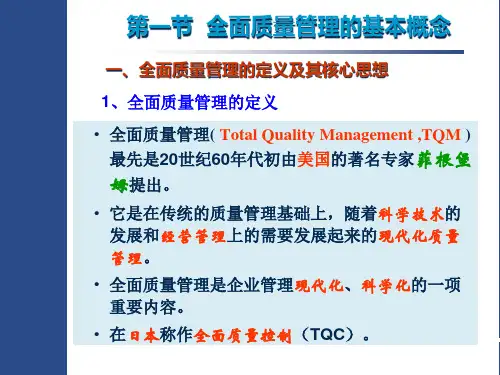 第一节　全面质量管理的基本概念

一、全面质量管理的定义及其核心思想

1、全面质量管理的定义

• 全面质量管理( Total Quality Management ,TQM ) 最先是20世纪60年代初由美国的著名专家菲根堡姆提出。

• 它是在传统的质量管理基础上，随着科学技术的发展和经营管理上的需要发展起来的现代化质量管理。

• 全面质量管理是企业管理现代化、科学化的一项重要内容。

• 在日本称作全面质量控制（TQC）。